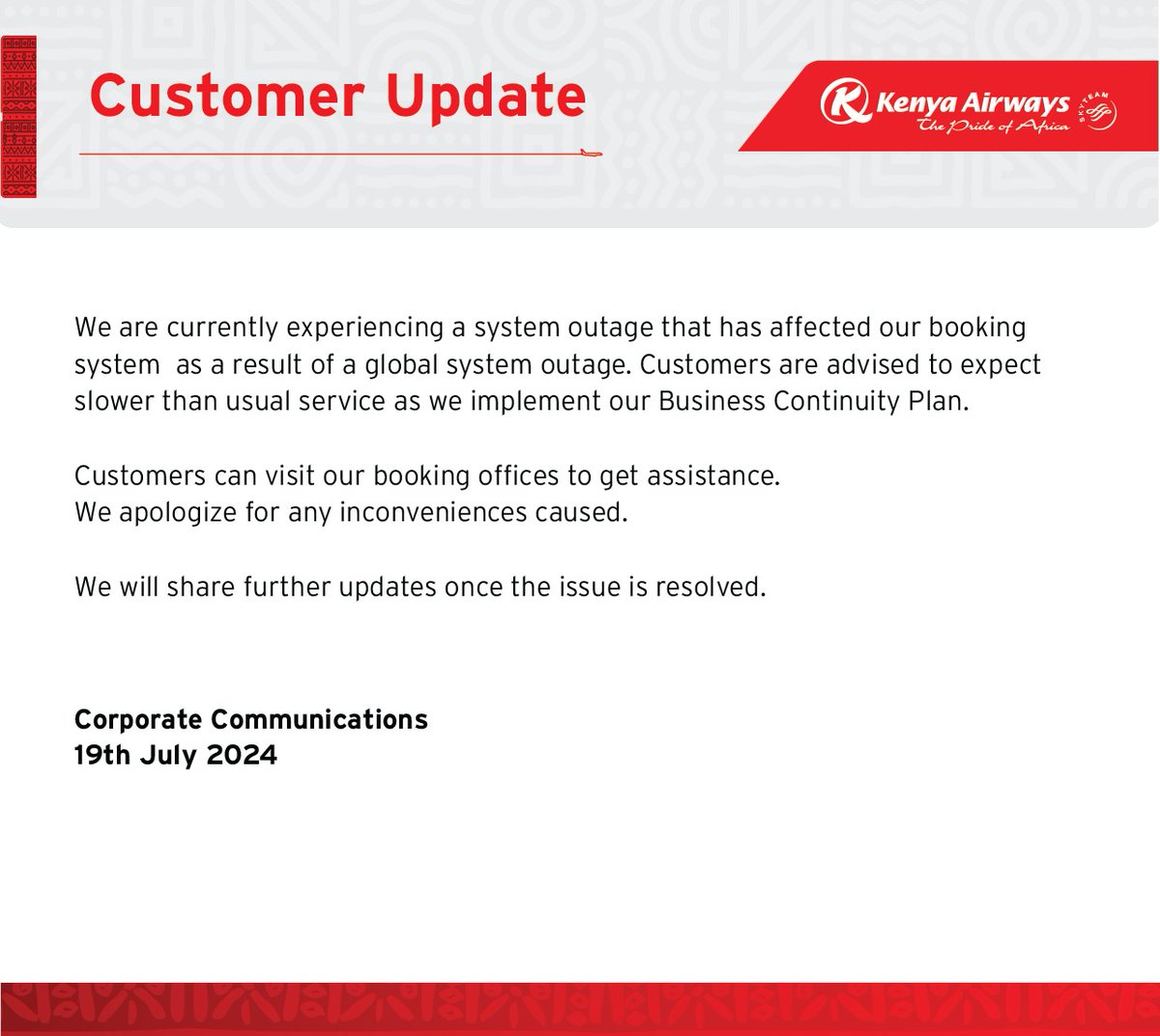 Customer Update

Kenya Airways
The Pride of Africa
SKYTEAM

We are currently experiencing a system outage that has affected our booking system as a result of a global system outage. Customers are advised to expect slower than usual service as we implement our Business Continuity Plan.

Customers can visit our booking offices to get assistance.
We apologize for any inconveniences caused.

We will share further updates once the issue is resolved.

Corporate Communications
19th July 2024